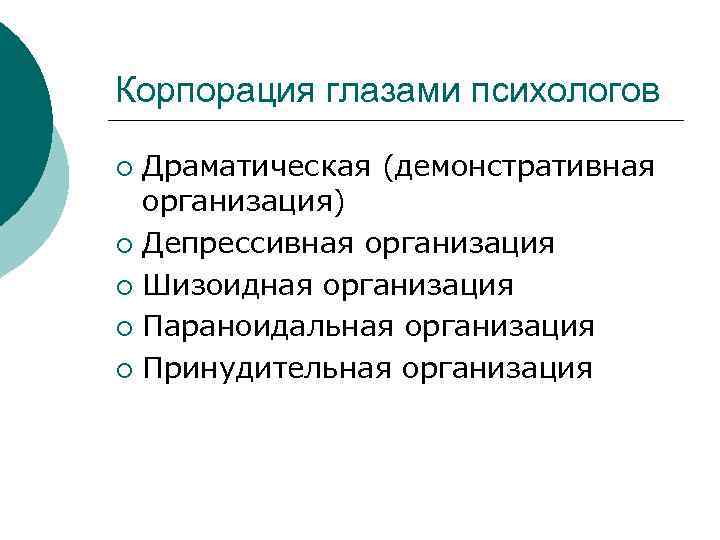 Корпорация глазами психологов

○ Драматическая (демонстративная организация)
○ Депрессивная организация
○ Шизоидная организация
○ Параноидальная организация
○ Принудительная организация